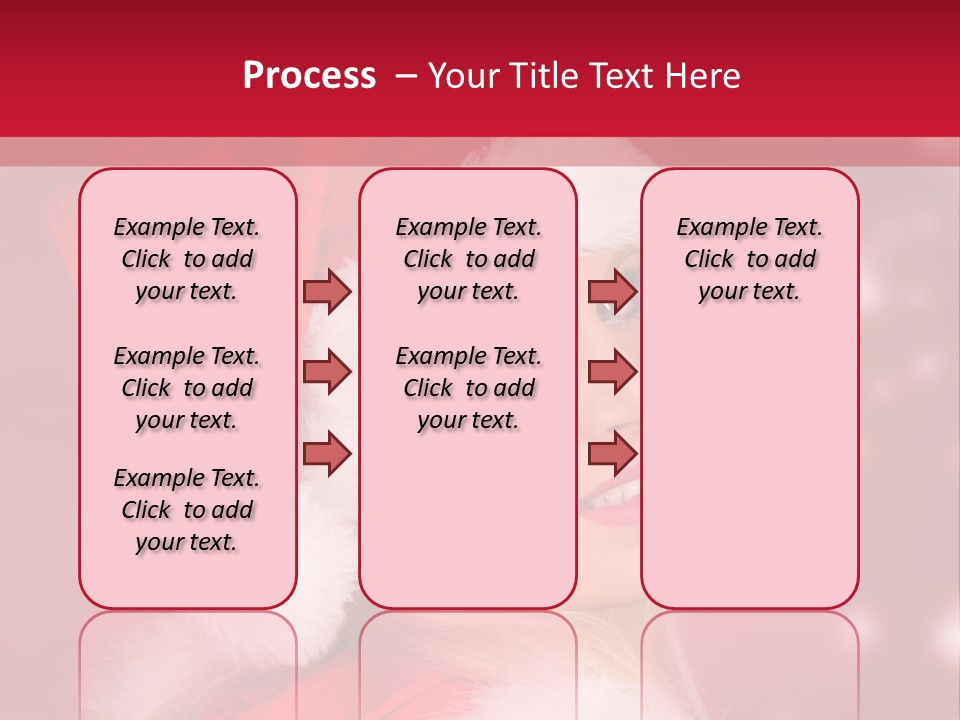 Process – Your Title Text Here

Example Text. Click to add your text.

Example Text. Click to add your text.

Example Text. Click to add your text.

Example Text. Click to add your text.

Example Text. Click to add your text.

Example Text. Click to add your text.